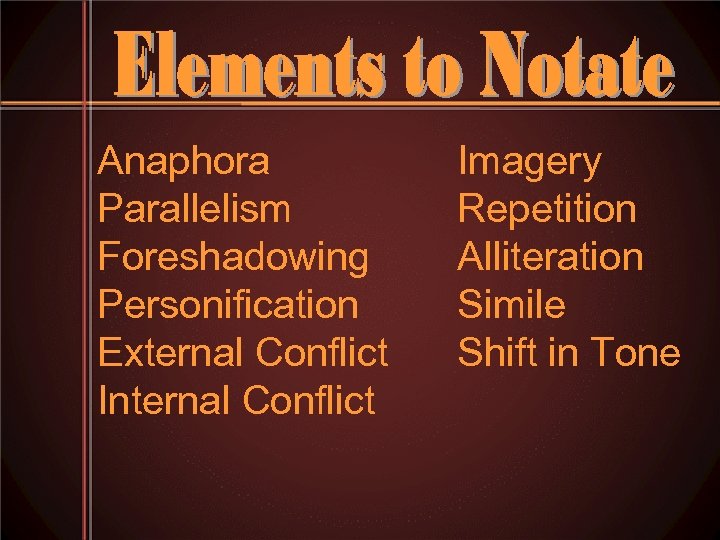 Elements to Notate

Anaphora
Parallelism
Foreshadowing
Personification
External Conflict
Internal Conflict

Imagery
Repetition
Alliteration
Simile
Shift in Tone